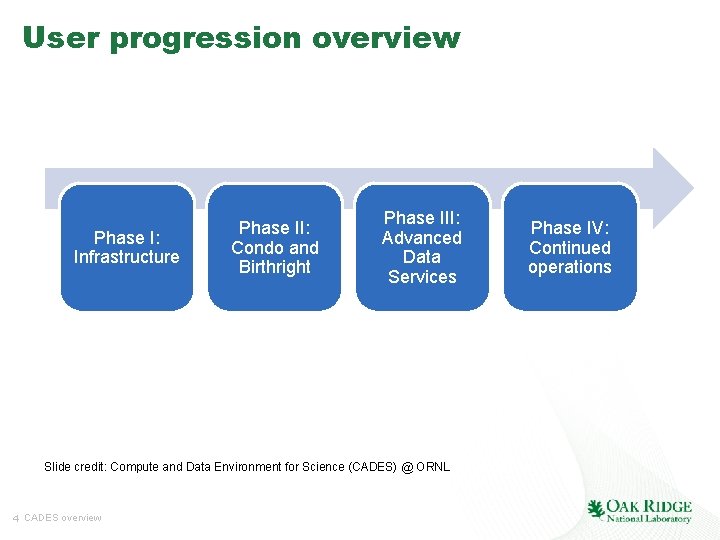 User progression overview

Phase I: Infrastructure

Phase II: Condo and Birthright

Phase III: Advanced Data Services

Phase IV: Continued operations

Slide credit: Compute and Data Environment for Science (CADES) @ ORNL

4 CADES overview

OAK RIDGE
National Laboratory